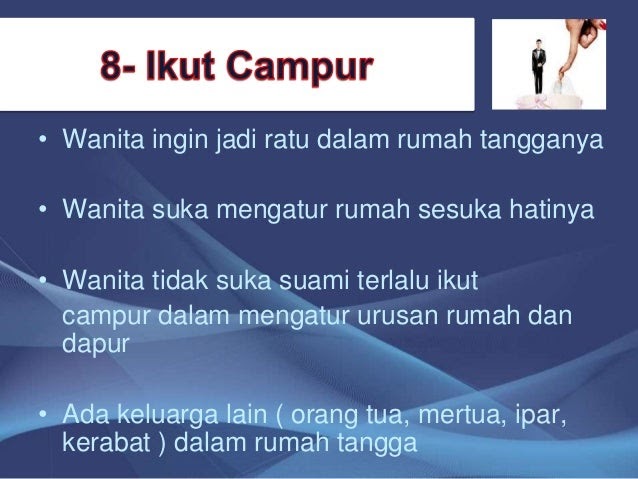 8- Ikut Campur

• Wanita ingin jadi ratu dalam rumah tangganya

• Wanita suka mengatur rumah sesuka hatinya

• Wanita tidak suka suami terlalu ikut campur dalam mengatur urusan rumah dan dapur

• Ada keluarga lain ( orang tua, mertua, ipar, kerabat ) dalam rumah tangga